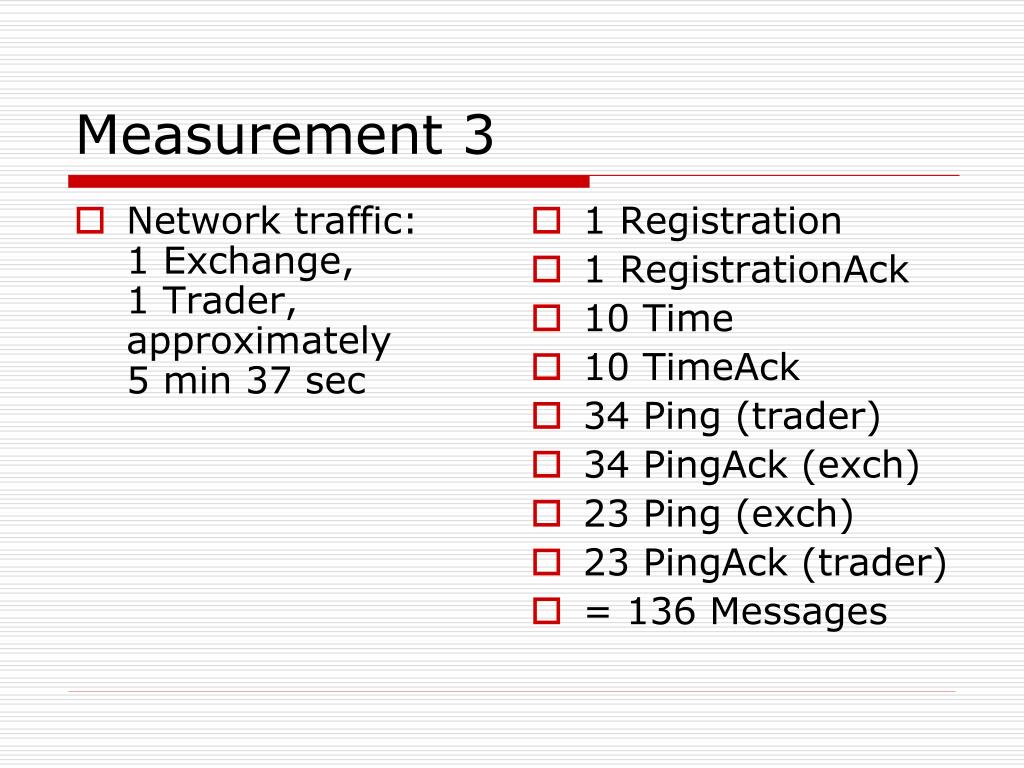 Measurement 3

Network traffic:
1 Exchange,
1 Trader,
approximately
5 min 37 sec

1 Registration
1 RegistrationAck
10 Time
10 TimeAck
34 Ping (trader)
34 PingAck (exch)
23 Ping (exch)
23 PingAck (trader)
= 136 Messages